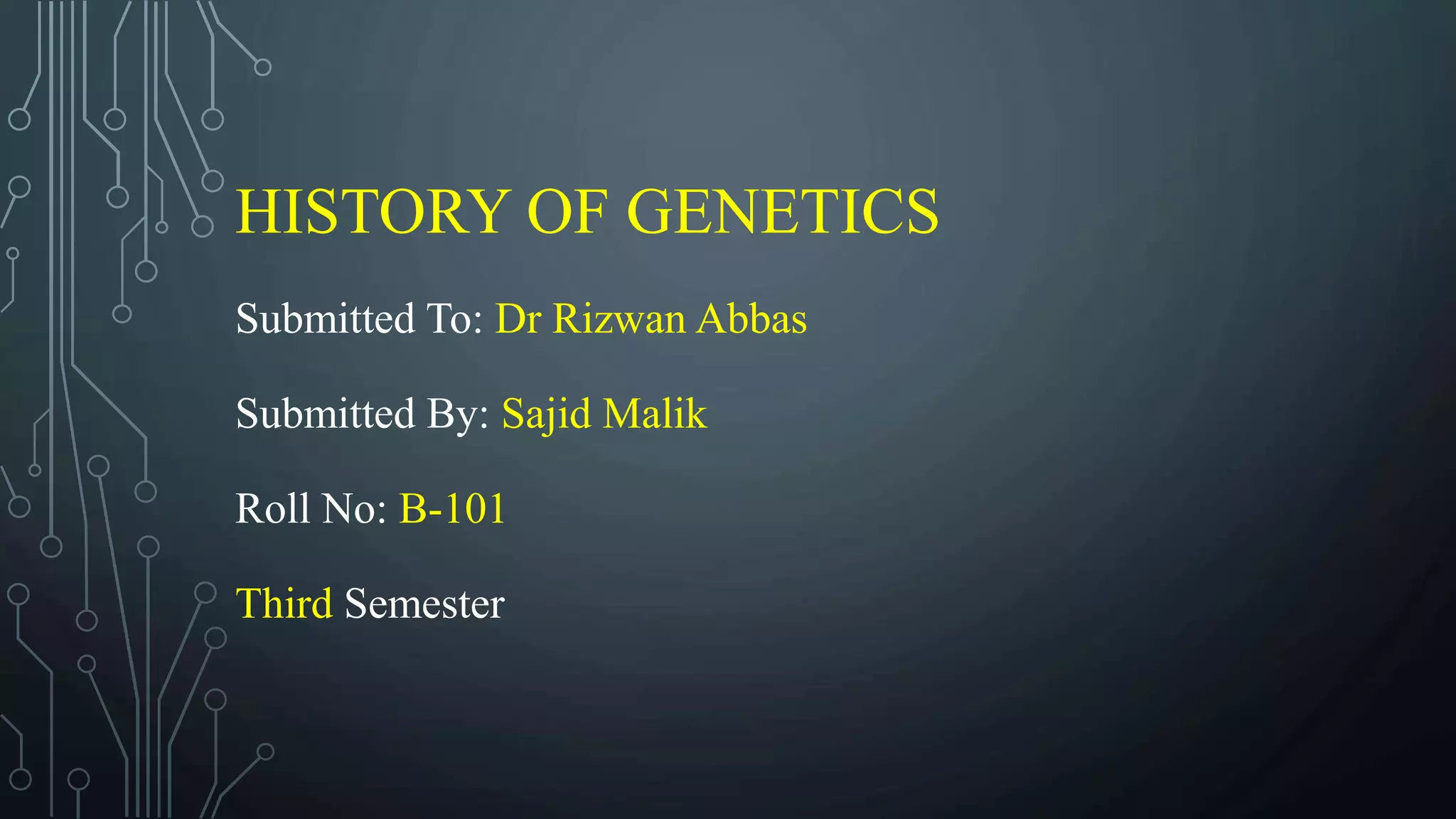 HISTORY OF GENETICS

Submitted To: Dr Rizwan Abbas

Submitted By: Sajid Malik

Roll No: B-101

Third Semester